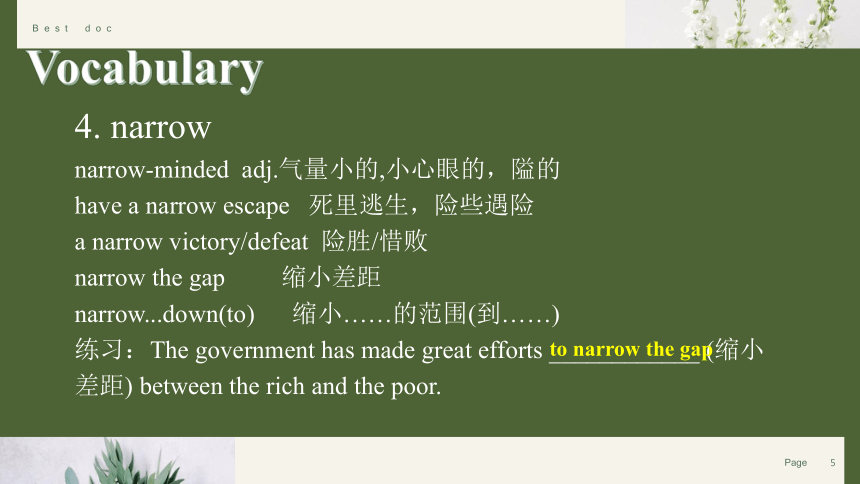 Best doc

Vocabulary

4. narrow

narrow-minded adj.气量小的,小心眼的，隘的

have a narrow escape 死里逃生，险些遇险

a narrow victory/defeat 险胜/惜败

narrow the gap 缩小差距

narrow...down(to) 缩小……的范围(到……)

练习：The government has made great efforts to narrow the gap(缩小差距) between the rich and the poor.

Page 5